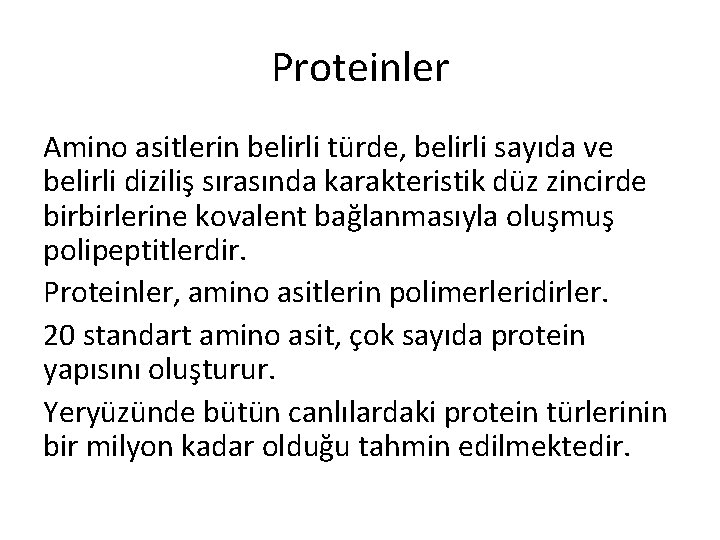 Proteinler

Amino asitlerin belirli türde, belirli sayıda ve belirli diziliş sırasında karakteristik düz zincirde birbirlerine kovalent bağlanmasıyla oluşmuş polipeptitlerdir.

Proteinler, amino asitlerin polimerleridirler.

20 standart amino asit, çok sayıda protein yapısını oluşturur.

Yeryüzünde bütün canlılardaki protein türlerinin bir milyon kadar olduğu tahmin edilmektedir.